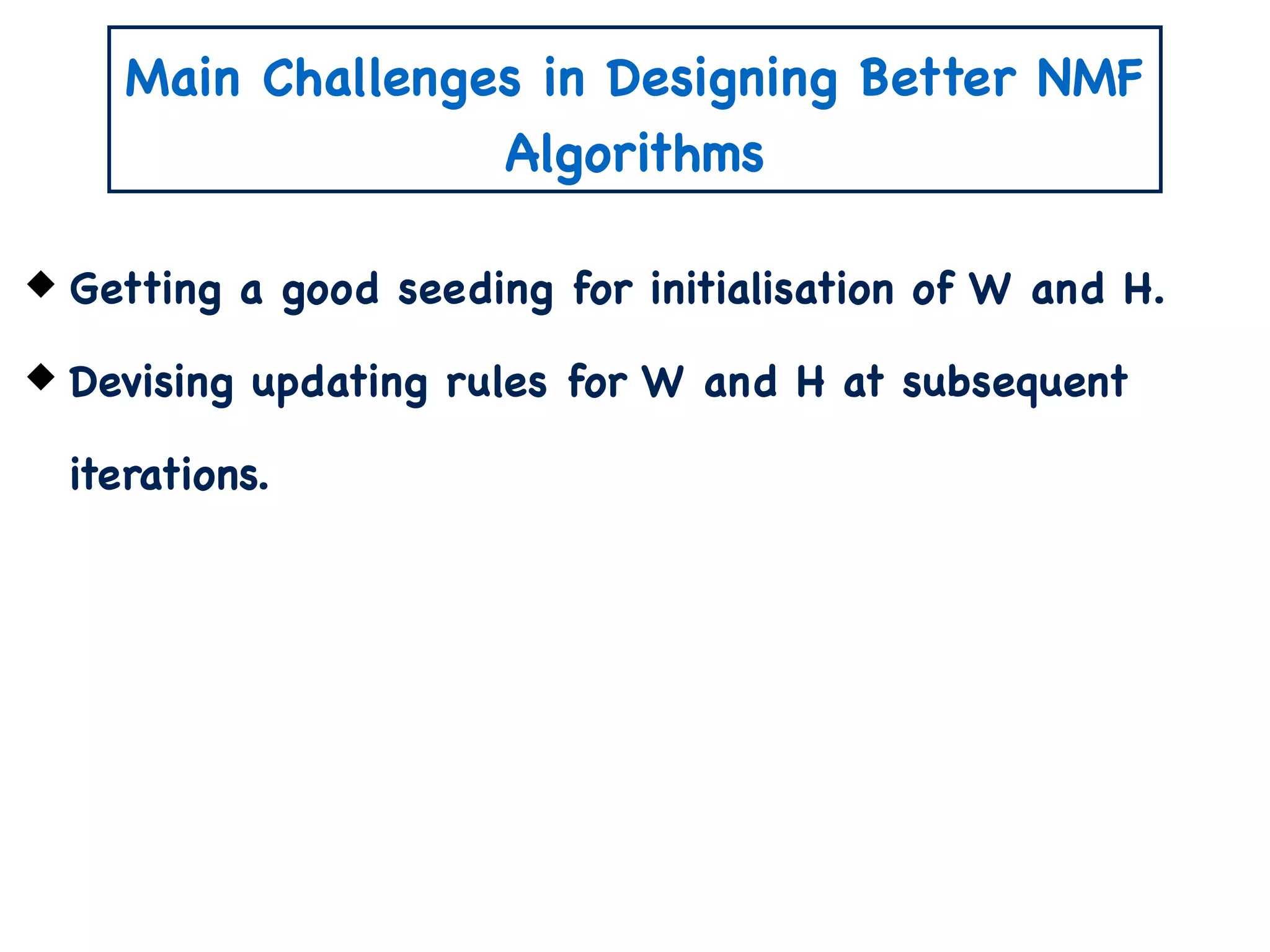 Main Challenges in Designing Better NMF Algorithms

◆ Getting a good seeding for initialisation of W and H.

◆ Devising updating rules for W and H at subsequent iterations.